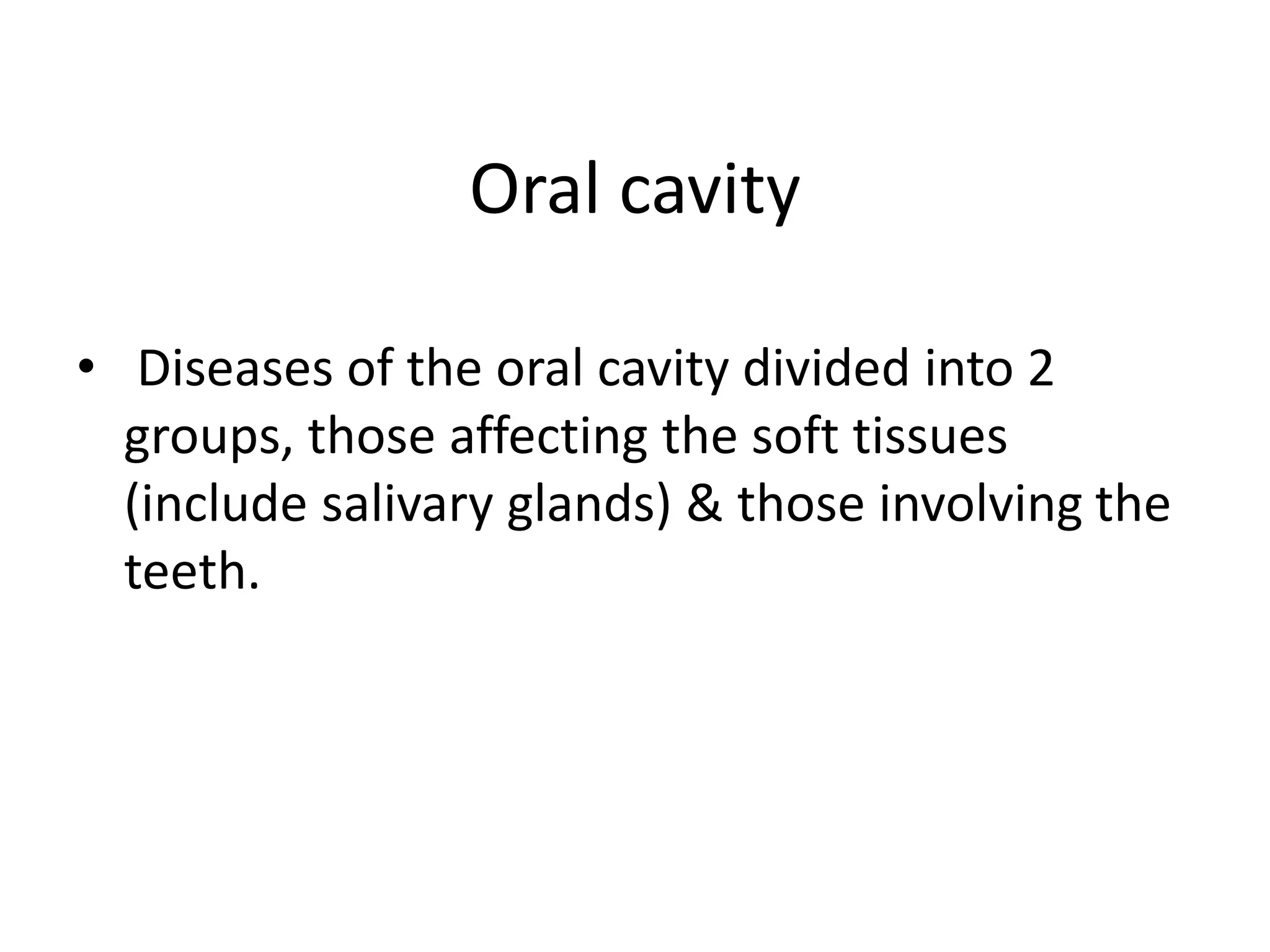 Oral cavity

• Diseases of the oral cavity divided into 2 groups, those affecting the soft tissues (include salivary glands) & those involving the teeth.